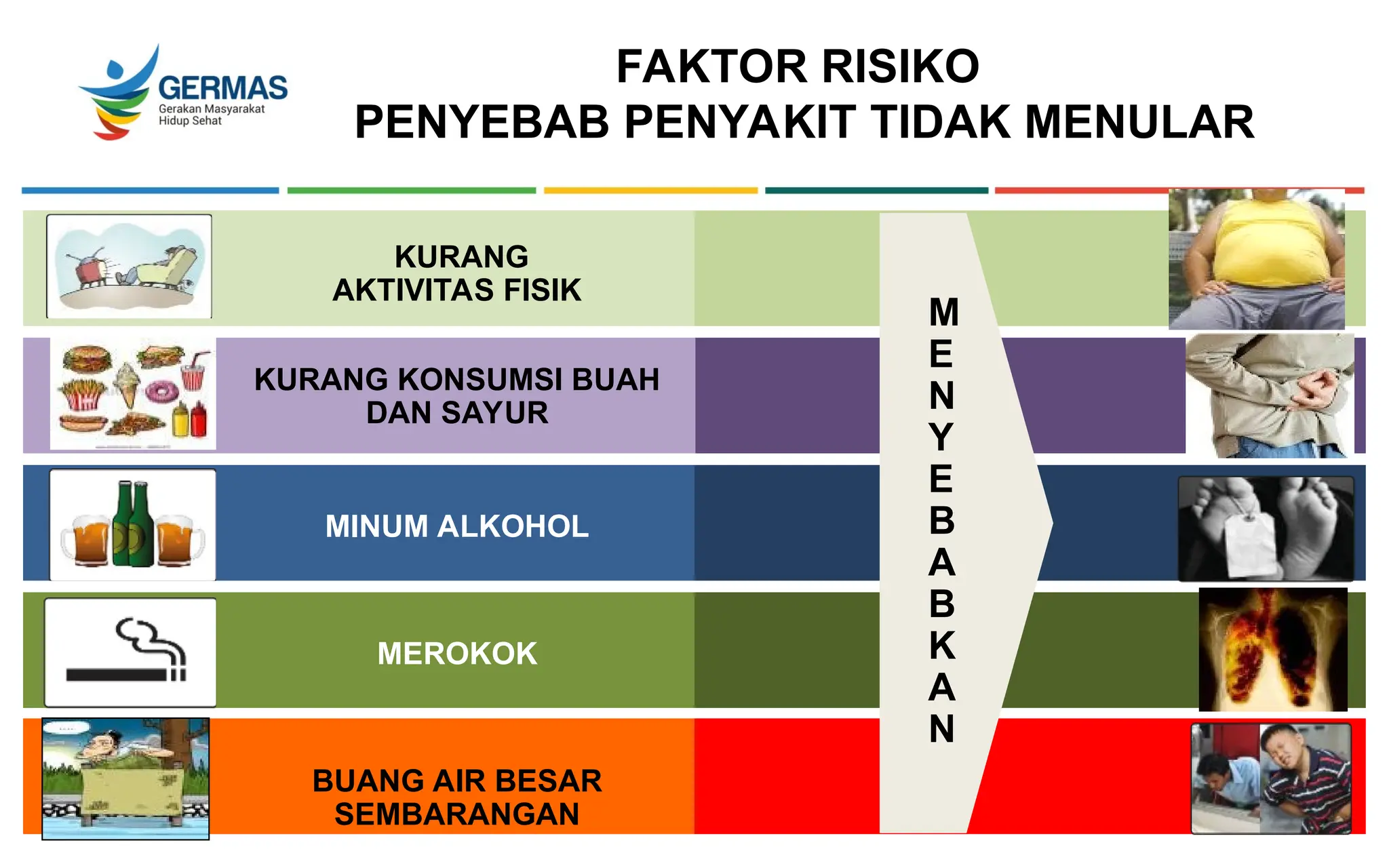 GERMAS
Gerakan Masyarakat Hidup Sehat

FAKTOR RISIKO
PENYEBAB PENYAKIT TIDAK MENULAR

KURANG AKTIVITAS FISIK

KURANG KONSUMSI BUAH DAN SAYUR

MINUM ALKOHOL

MEROKOK

BUANG AIR BESAR SEMBARANGAN

MENYEBABKAN